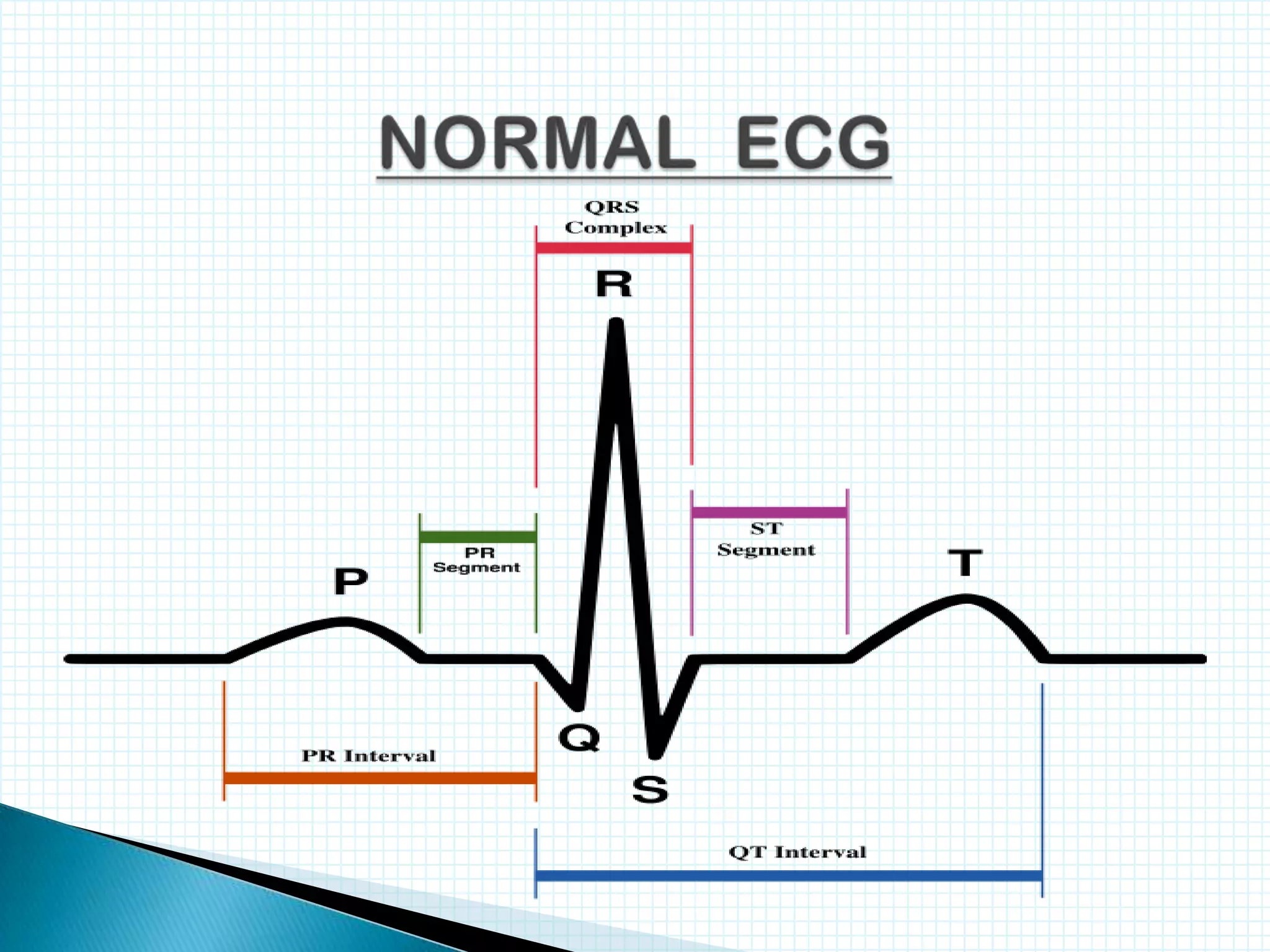 NORMAL ECG

QRS Complex

R

PR Segment

ST Segment

P

T

Q

S

PR Interval

QT Interval